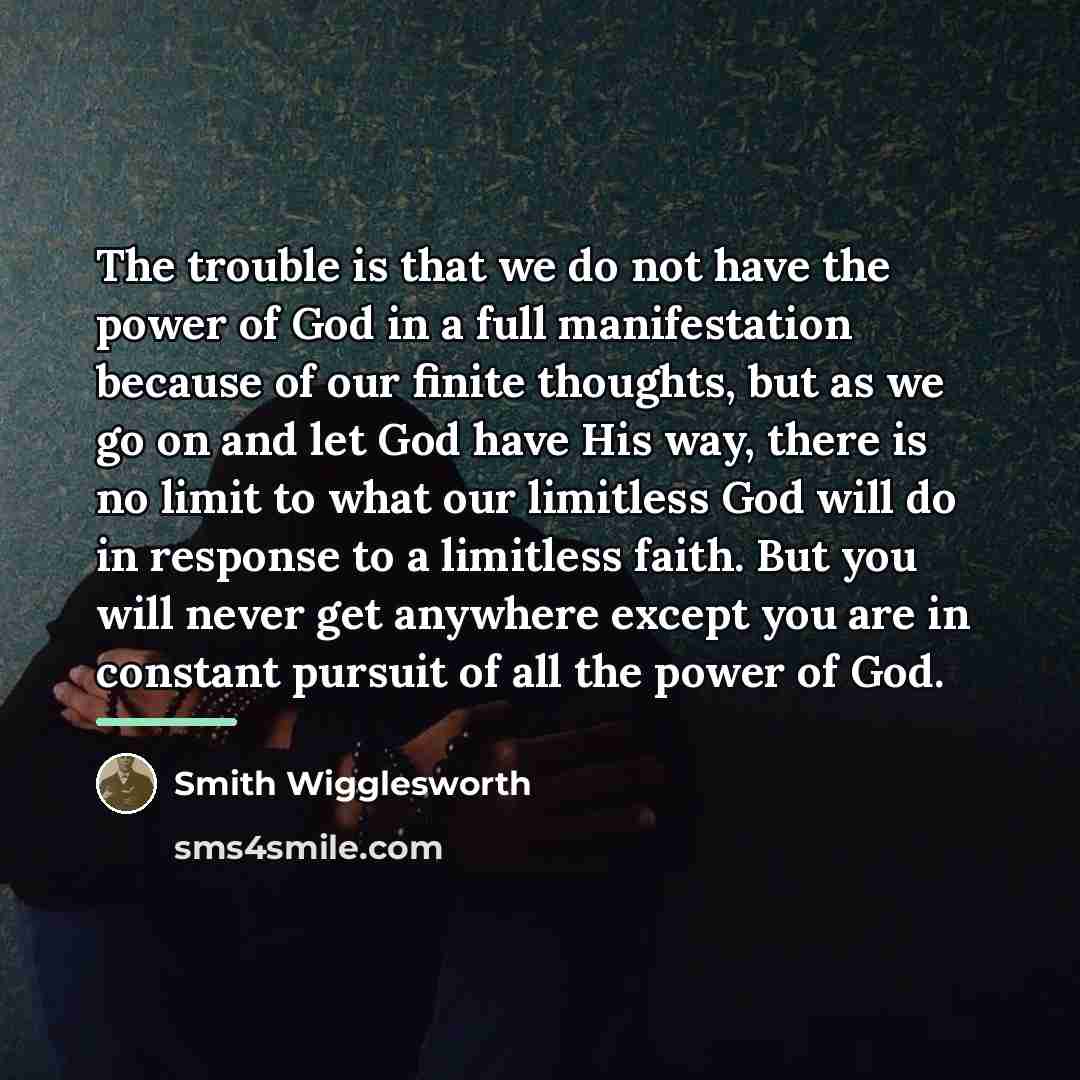 The trouble is that we do not have the power of God in a full manifestation because of our finite thoughts, but as we go on and let God have His way, there is no limit to what our limitless God will do in response to a limitless faith. But you will never get anywhere except you are in constant pursuit of all the power of God.

Smith Wigglesworth

sms4smile.com